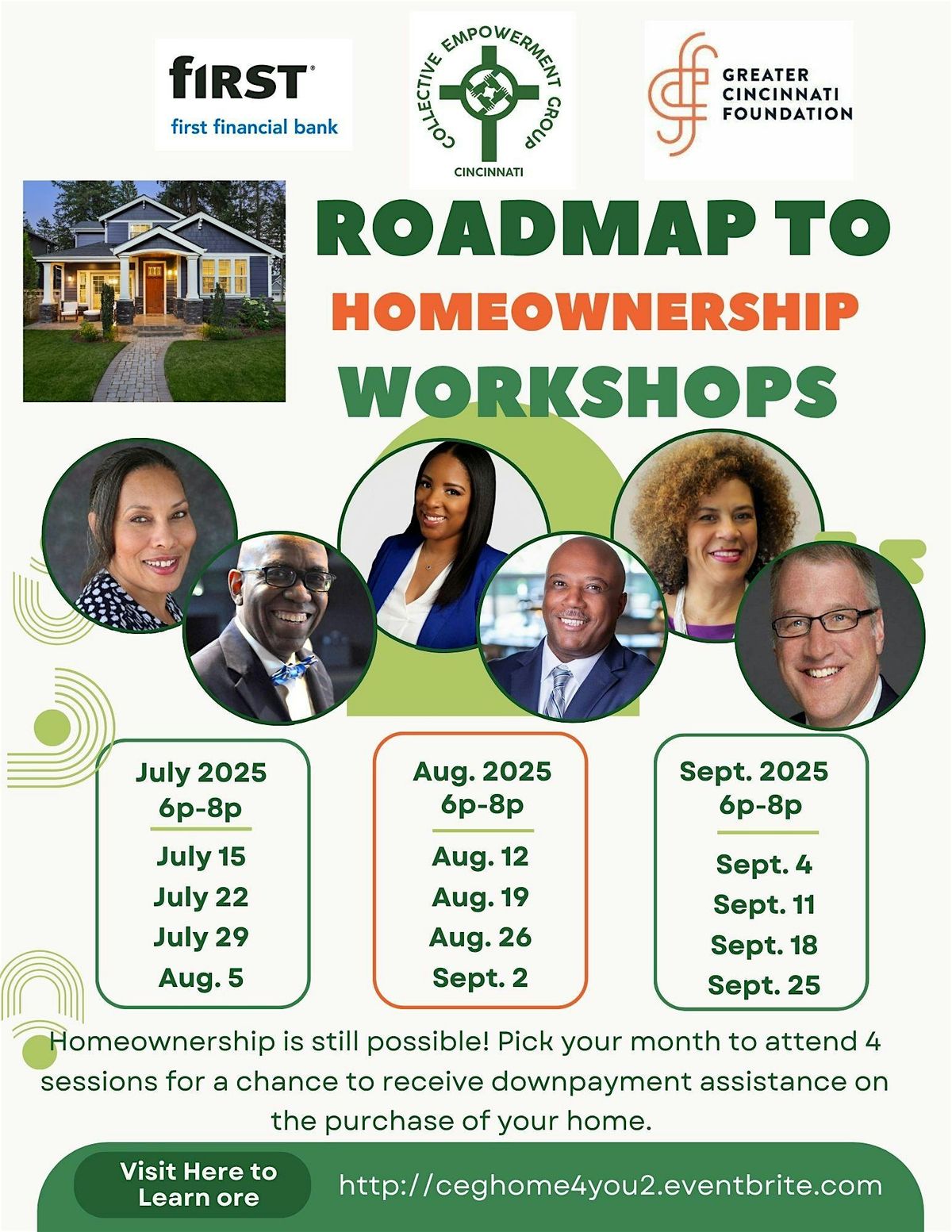 fIRST
first financial bank

COLLECTIVE EMPOWERMENT GROUP
CINCINNATI

GREATER CINCINNATI FOUNDATION

ROADMAP TO HOMEOWNERSHIP WORKSHOPS

July 2025
6p-8p
July 15
July 22
July 29
Aug. 5

Aug. 2025
6p-8p
Aug. 12
Aug. 19
Aug. 26
Sept. 2

Sept. 2025
6p-8p
Sept. 4
Sept. 11
Sept. 18
Sept. 25

Homeownership is still possible! Pick your month to attend 4 sessions for a chance to receive downpayment assistance on the purchase of your home.

Visit Here to Learn ore

http://ceghome4you2.eventbrite.com